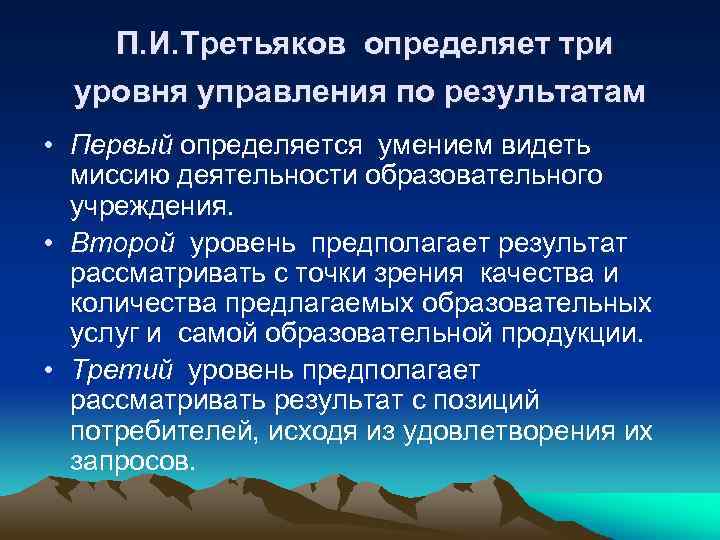 П.И.Третьяков определяет три уровня управления по результатам

• Первый определяется умением видеть миссию деятельности образовательного учреждения.

• Второй уровень предполагает результат рассматривать с точки зрения качества и количества предлагаемых образовательных услуг и самой образовательной продукции.

• Третий уровень предполагает рассматривать результат с позиций потребителей, исходя из удовлетворения их запросов.